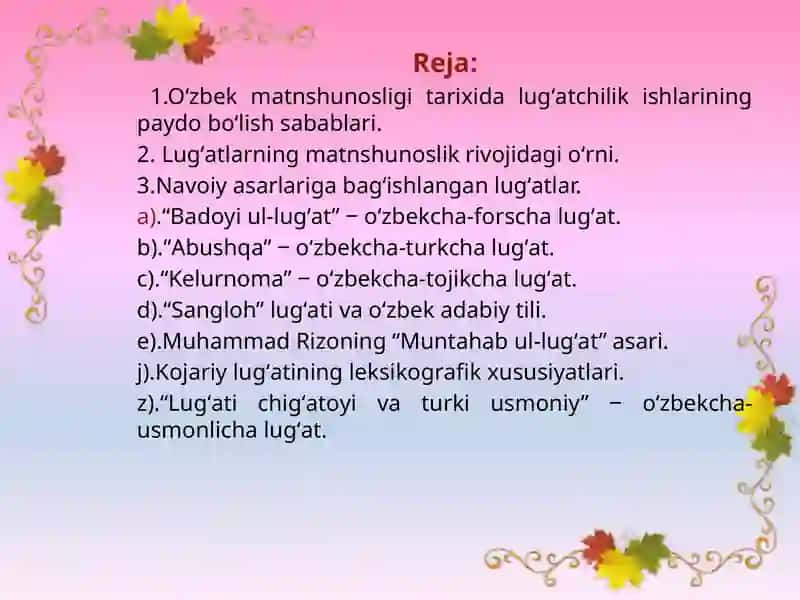 Reja:

1.O‘zbek matnshunosligi tarixida lug‘atchilik ishlarining paydo bo‘lish sabablari.

2. Lug‘atlarning matnshunoslik rivojidagi o‘rni.

3.Navoiy asarlariga bag‘ishlangan lug‘atlar.

a).“Badoyi ul-lug‘at” − o‘zbekcha-forscha lug‘at.

b).”Abushqa” − o‘zbekcha-turkcha lug‘at.

c).“Kelurnoma” − o‘zbekcha-tojikcha lug‘at.

d).“Sangloh” lug‘ati va o‘zbek adabiy tili.

e).Muhammad Rizoning “Muntahab ul-lug‘at” asari.

j).Kojariy lug‘atining leksikografik xususiyatlari.

z).“Lug‘ati chig‘atoyi va turki usmoniy” − o‘zbekcha-usmonlicha lug‘at.